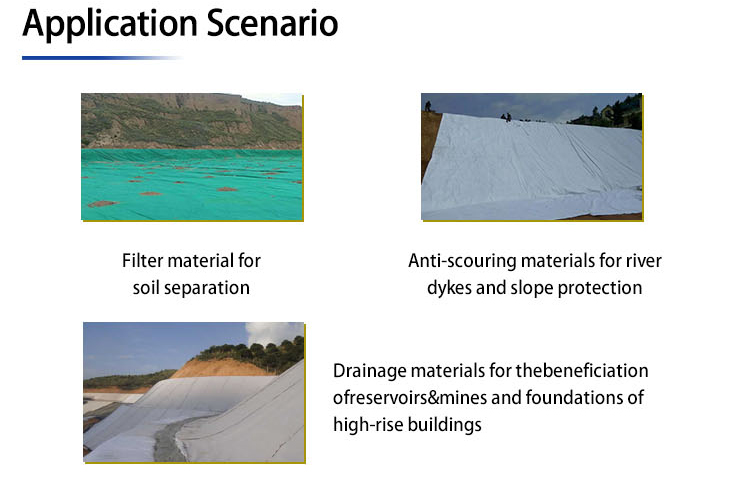 Application Scenario

Filter material for soil separation

Anti-scouring materials for river dykes and slope protection

Drainage materials for thebeneficiation ofreservoirs&mines and foundations of high-rise buildings